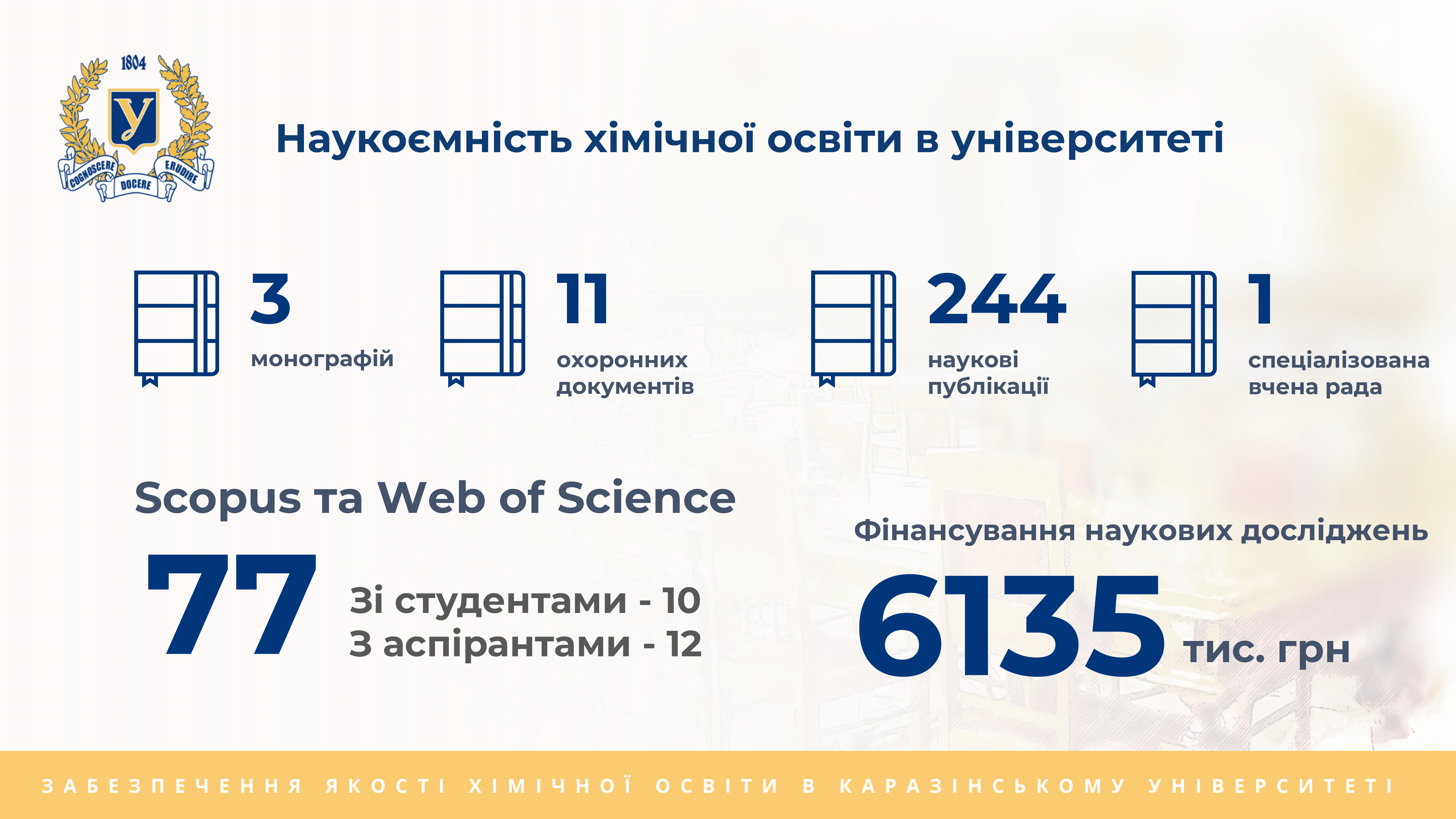 1804
У
COGNOSCERE DOCERE ERUDIRE

Наукоємність хімічної освіти в університеті

3
монографій

11
охоронних документів

244
наукові публікації

1
спеціалізована вчена рада

Scopus та Web of Science
77
Зі студентами - 10
З аспірантами - 12

Фінансування наукових досліджень
6135 тис. грн

ЗАБЕЗПЕЧЕННЯ ЯКОСТІ ХІМІЧНОЇ ОСВІТИ В КАРАЗІНСЬКОМУ УНІВЕРСИТЕТІ